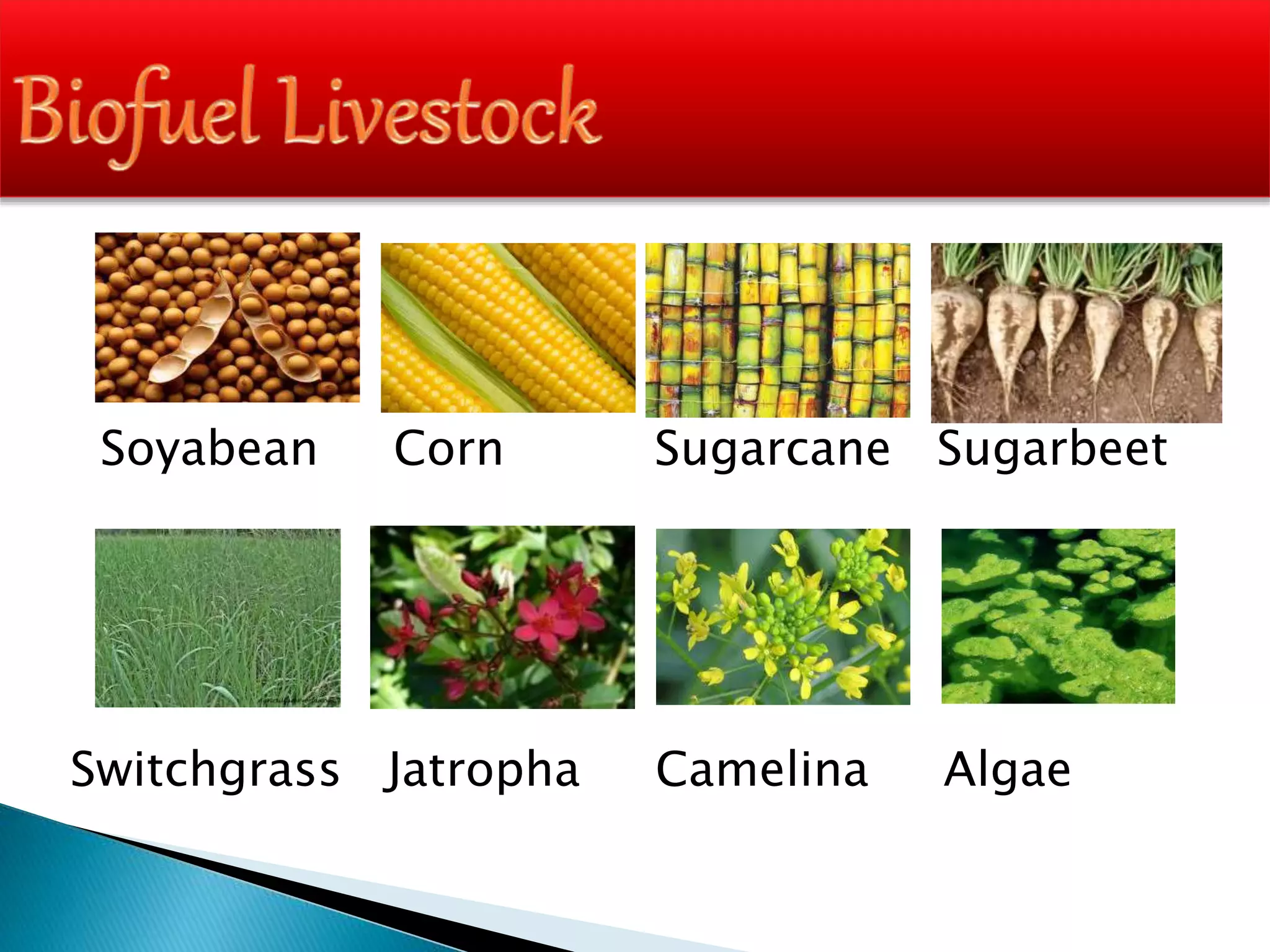 Biofuel Livestock

Soyabean Corn Sugarcane Sugarbeet

Switchgrass Jatropha Camelina Algae